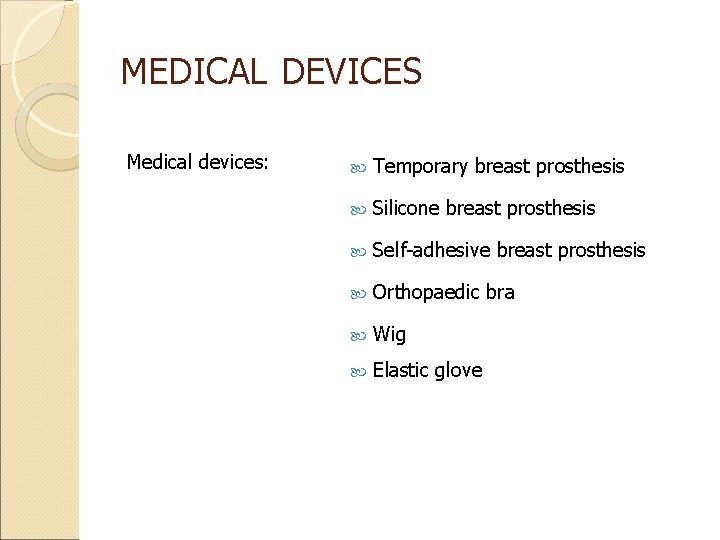 MEDICAL DEVICES

Medical devices:

- Temporary breast prosthesis
- Silicone breast prosthesis
- Self-adhesive breast prosthesis
- Orthopaedic bra
- Wig
- Elastic glove